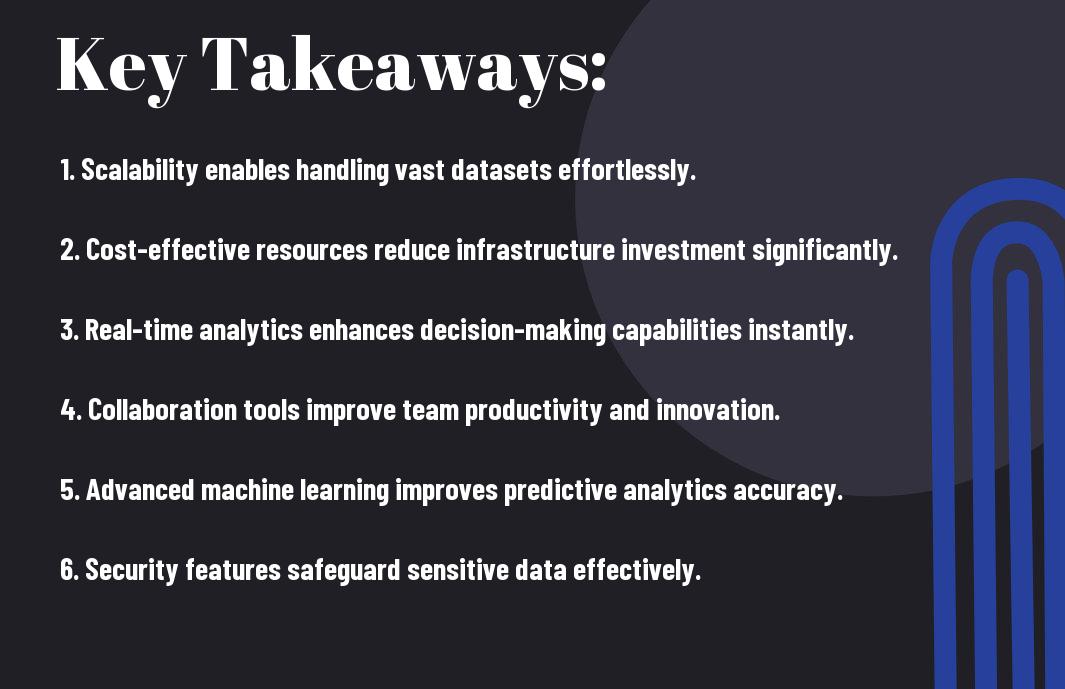 Key Takeaways:

1. Scalability enables handling vast datasets effortlessly.

2. Cost-effective resources reduce infrastructure investment significantly.

3. Real-time analytics enhances decision-making capabilities instantly.

4. Collaboration tools improve team productivity and innovation.

5. Advanced machine learning improves predictive analytics accuracy.

6. Security features safeguard sensitive data effectively.